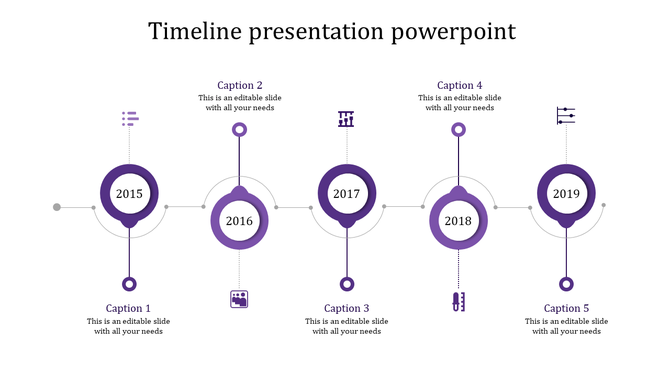 Timeline presentation powerpoint

Caption 2
This is an editable slide with all your needs

Caption 4
This is an editable slide with all your needs

2015

2016

2017

2018

2019

Caption 1
This is an editable slide with all your needs

Caption 3
This is an editable slide with all your needs

Caption 5
This is an editable slide with all your needs